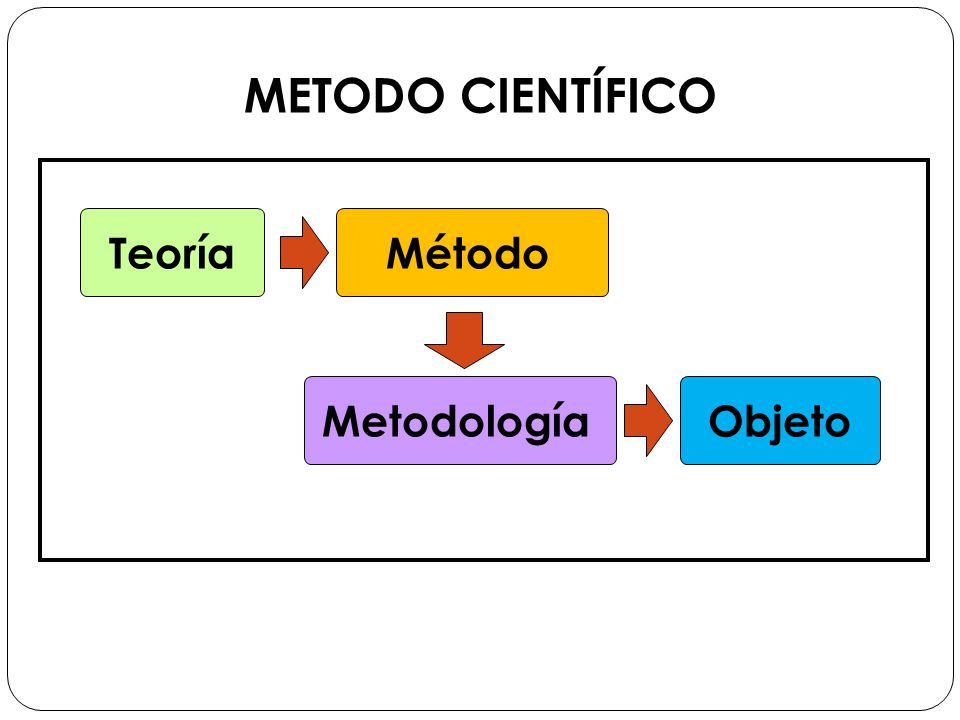 METODO CIENTÍFICO

Teoría

Método

Metodología

Objeto